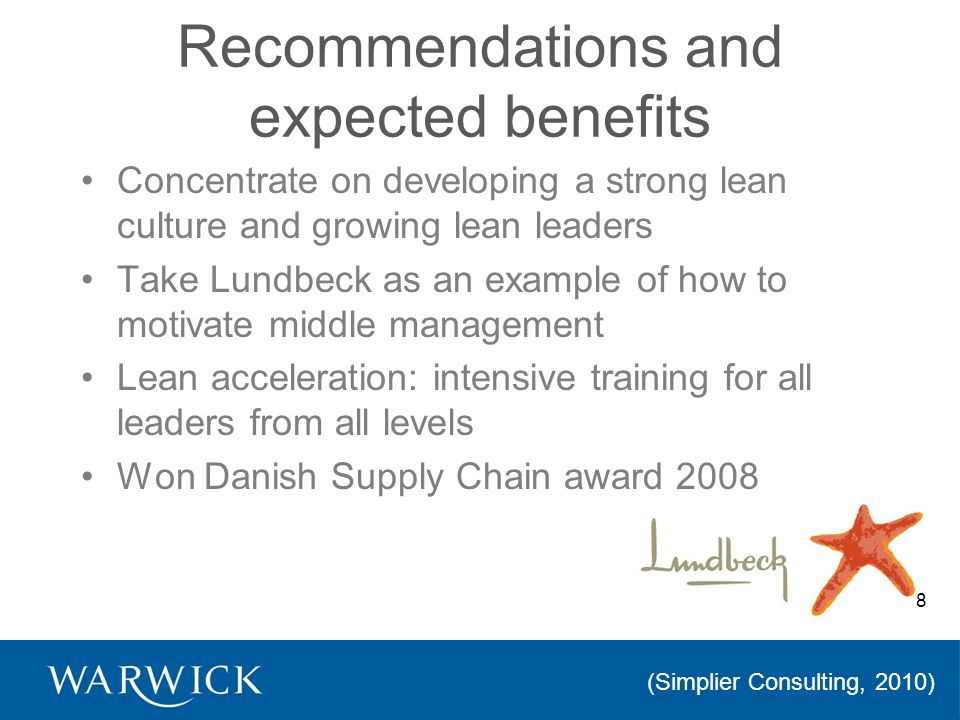 Recommendations and expected benefits

• Concentrate on developing a strong lean culture and growing lean leaders
• Take Lundbeck as an example of how to motivate middle management
• Lean acceleration: intensive training for all leaders from all levels
• Won Danish Supply Chain award 2008

Lundbeck

8

WARWICK

(Simplier Consulting, 2010)